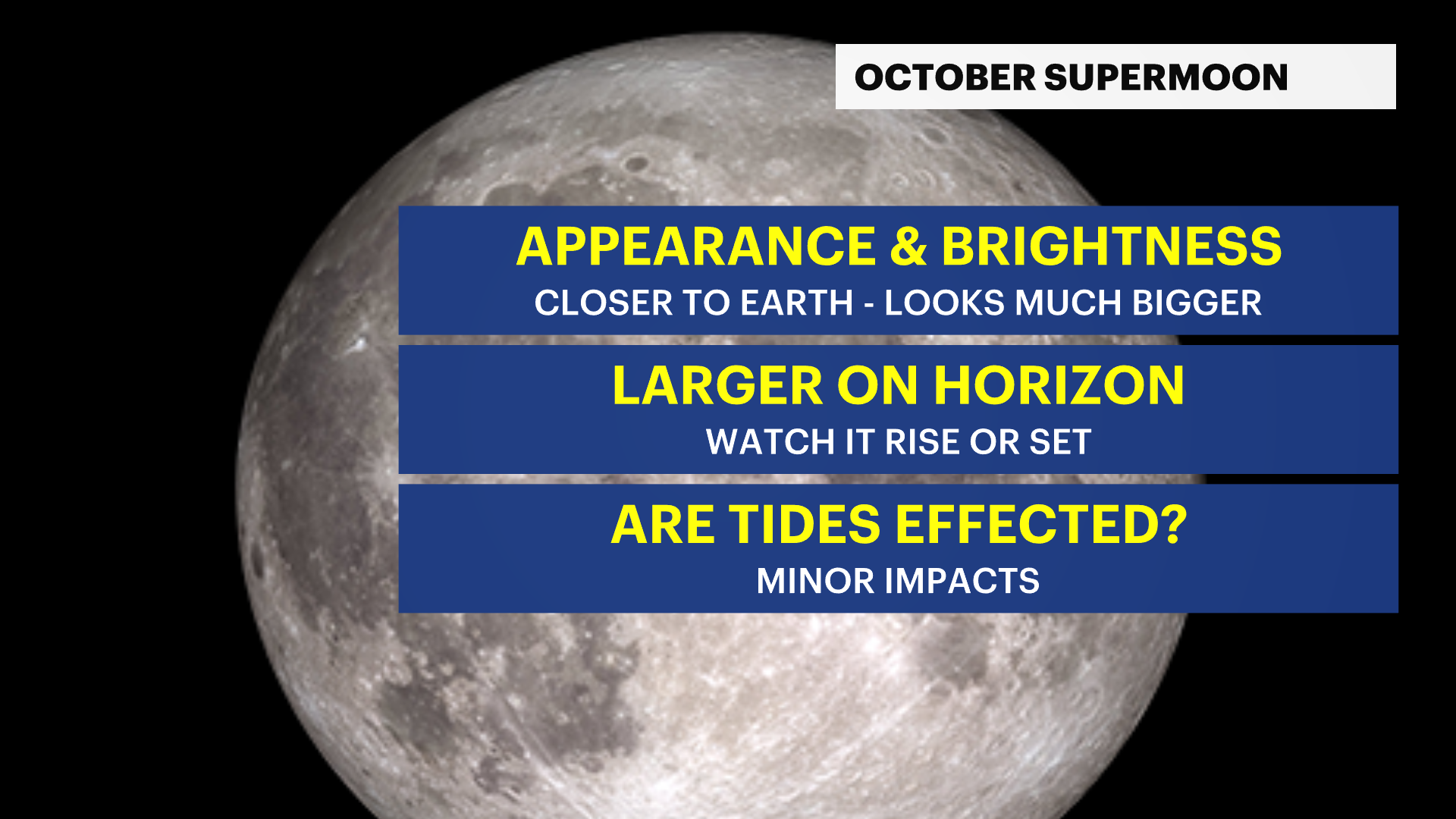 OCTOBER SUPERMOON

APPEARANCE & BRIGHTNESS
CLOSER TO EARTH - LOOKS MUCH BIGGER

LARGER ON HORIZON
WATCH IT RISE OR SET

ARE TIDES EFFECTED?
MINOR IMPACTS